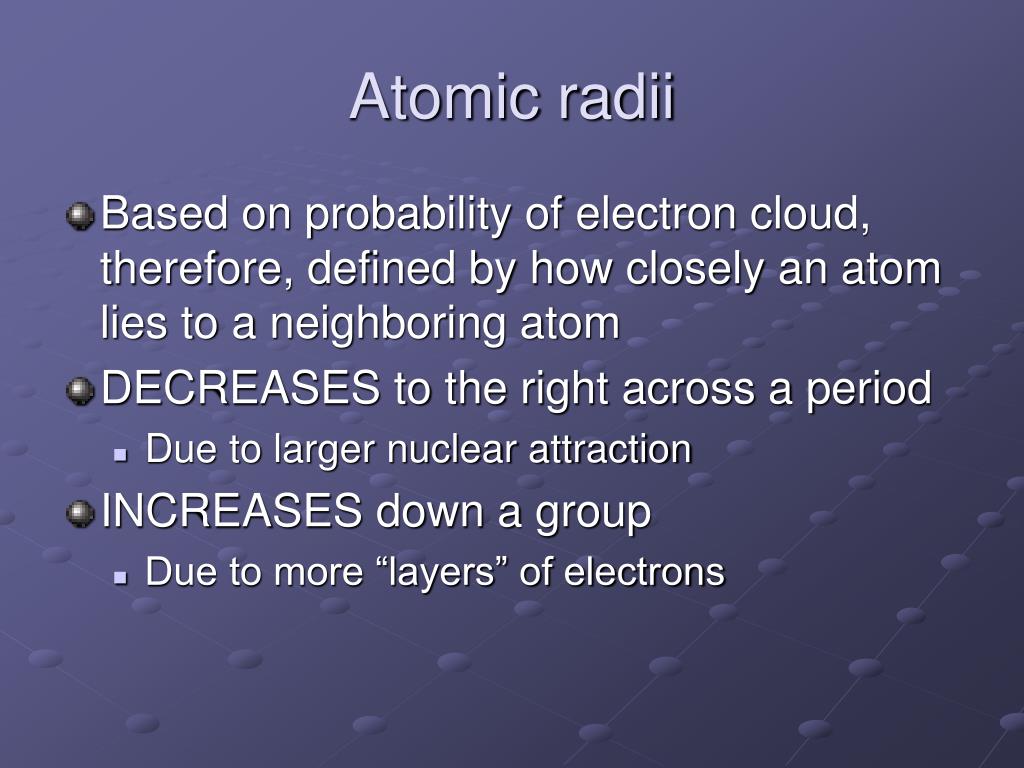 Atomic radii

Based on probability of electron cloud, therefore, defined by how closely an atom lies to a neighboring atom

DECREASES to the right across a period

Due to larger nuclear attraction

INCREASES down a group

Due to more “layers” of electrons